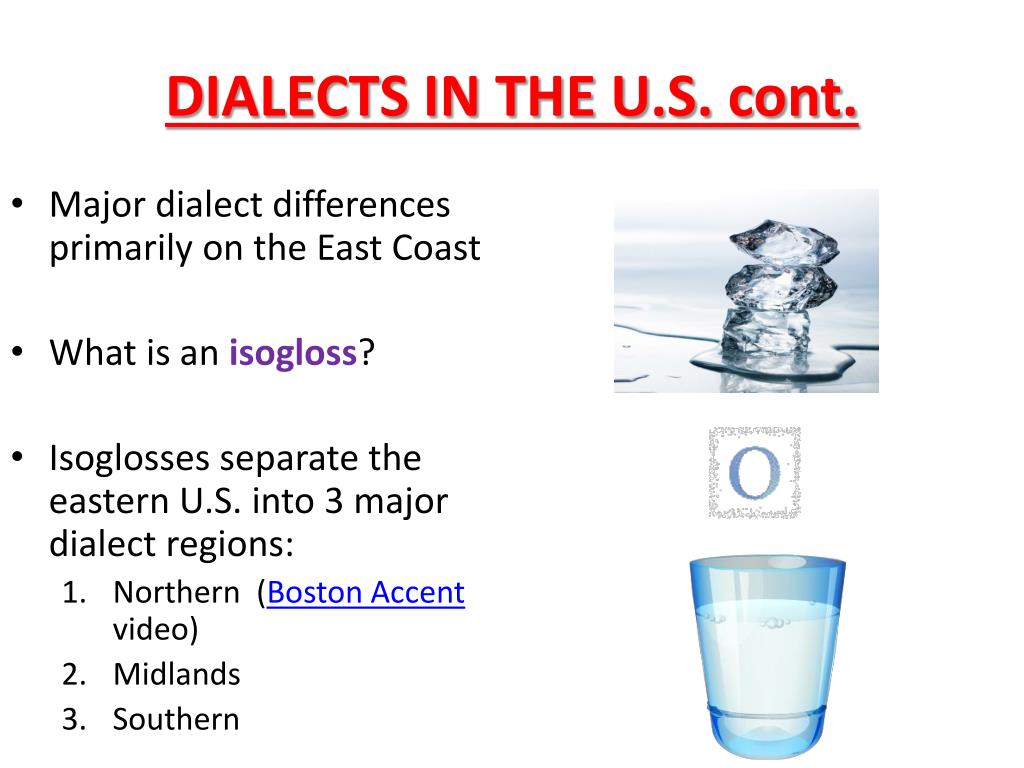 DIALECTS IN THE U.S. cont.

• Major dialect differences primarily on the East Coast

• What is an isogloss?

• Isoglosses separate the eastern U.S. into 3 major dialect regions:
1. Northern (Boston Accent video)
2. Midlands
3. Southern

O